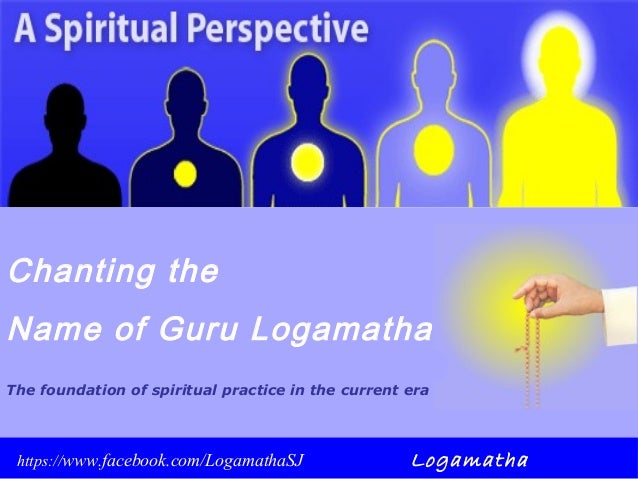 A Spiritual Perspective

Chanting the
Name of Guru Logamatha

The foundation of spiritual practice in the current era

https://www.facebook.com/LogamathaSJ

Logamatha